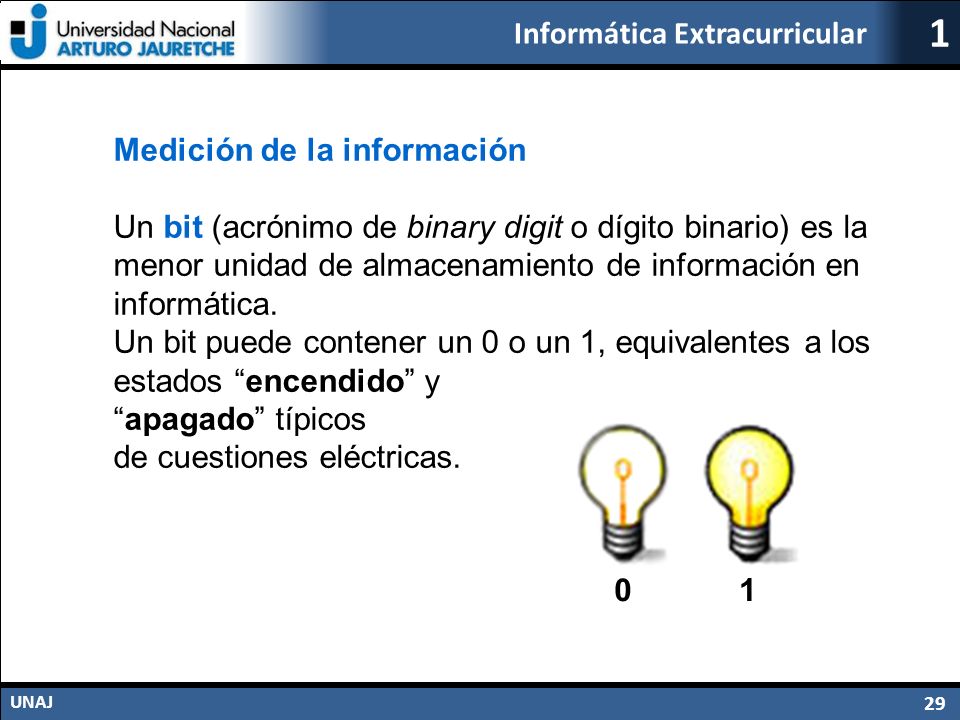 Universidad Nacional
ARTURO JAURETCHE

Informática Extracurricular

1

Medición de la información

Un bit (acrónimo de binary digit o dígito binario) es la menor unidad de almacenamiento de información en informática.
Un bit puede contener un 0 o un 1, equivalentes a los estados “encendido” y “apagado” típicos de cuestiones eléctricas.

0 1

UNAJ

29